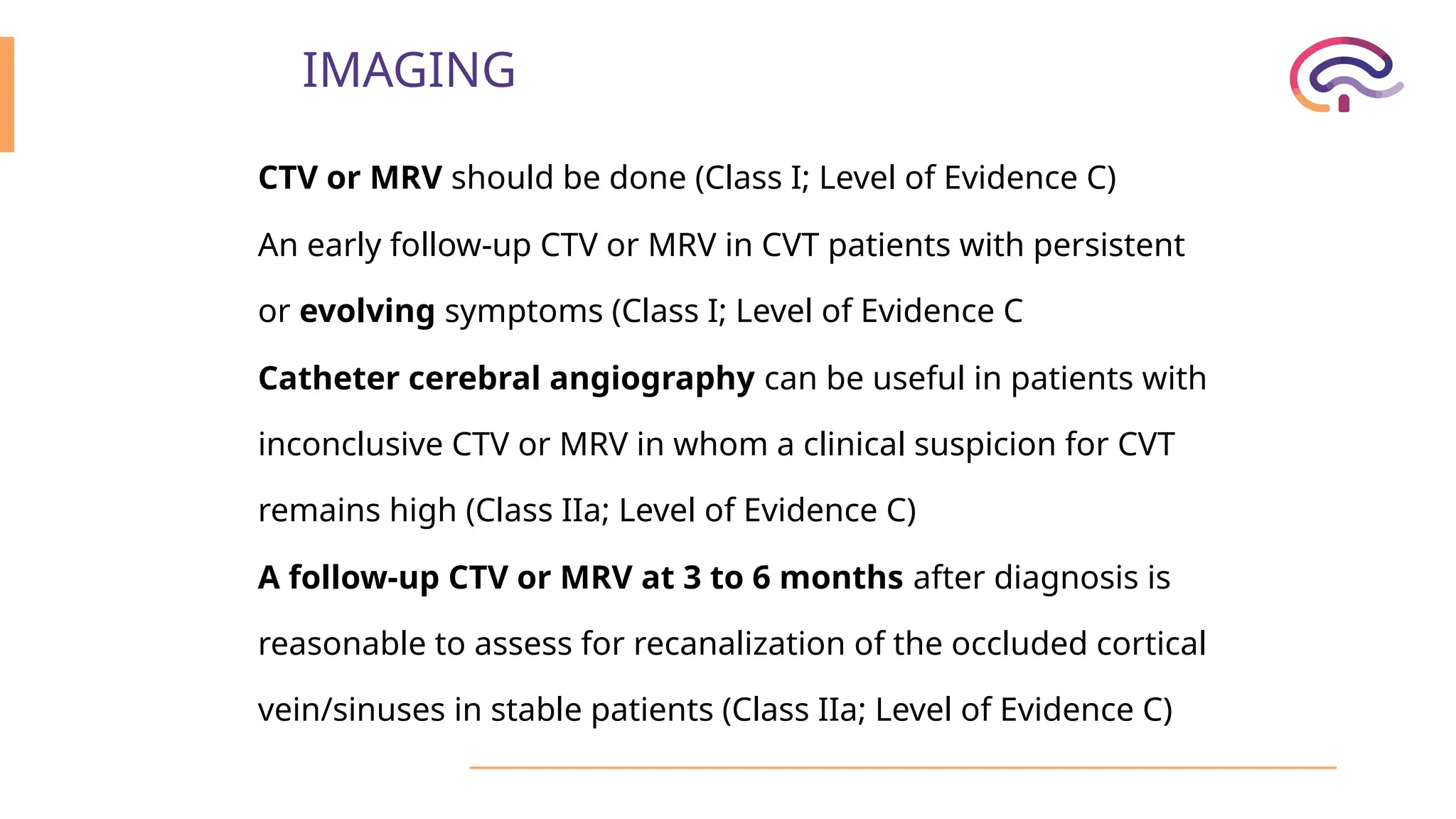 IMAGING

CTV or MRV should be done (Class I; Level of Evidence C)

An early follow-up CTV or MRV in CVT patients with persistent or evolving symptoms (Class I; Level of Evidence C

Catheter cerebral angiography can be useful in patients with inconclusive CTV or MRV in whom a clinical suspicion for CVT remains high (Class IIa; Level of Evidence C)

A follow-up CTV or MRV at 3 to 6 months after diagnosis is reasonable to assess for recanalization of the occluded cortical vein/sinuses in stable patients (Class IIa; Level of Evidence C)